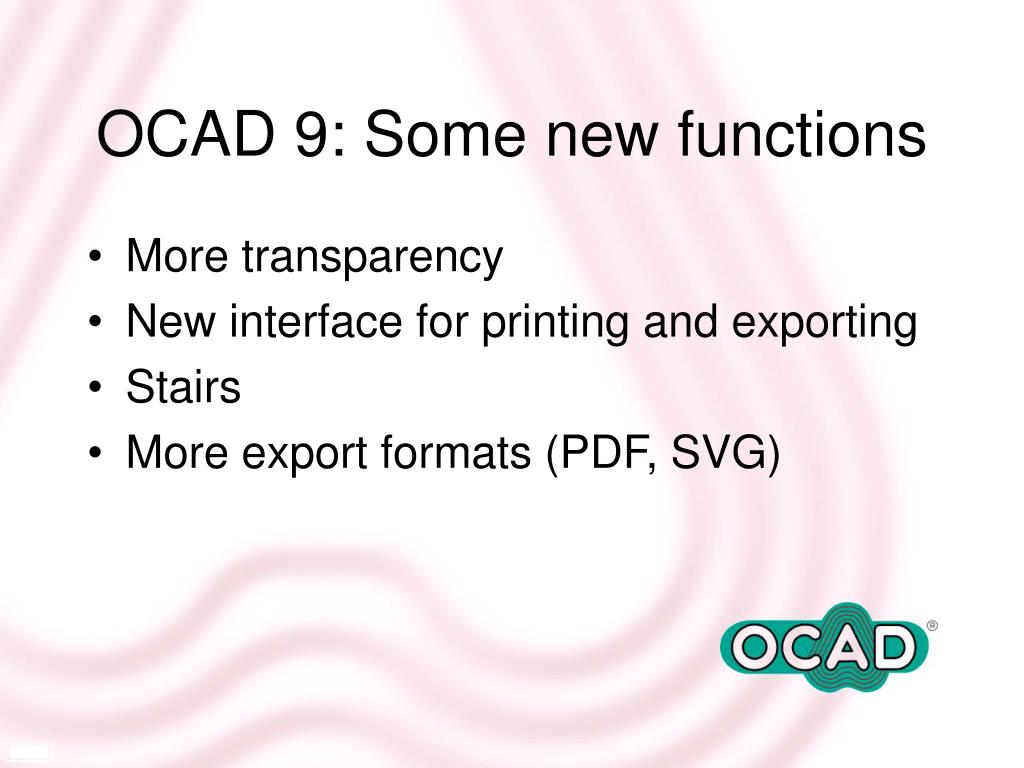 OCAD 9: Some new functions

• More transparency
• New interface for printing and exporting
• Stairs
• More export formats (PDF, SVG)

OCAD®